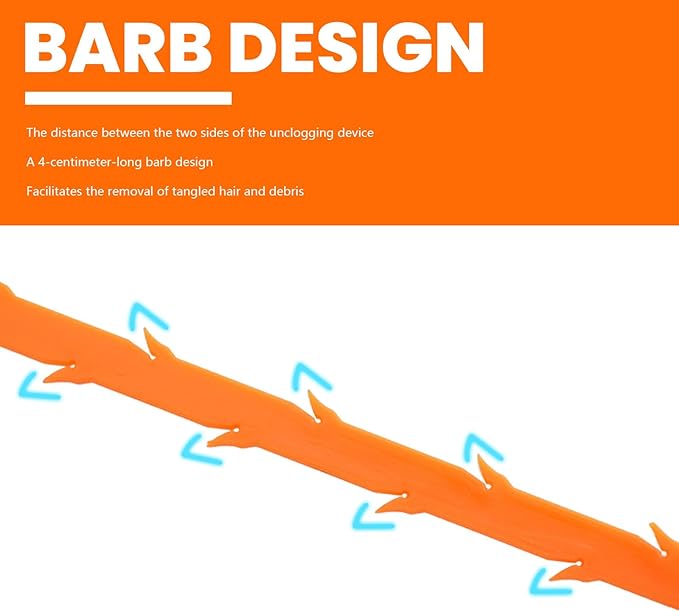 BARB DESIGN

The distance between the two sides of the unclogging device

A 4-centimeter-long barb design

Facilitates the removal of tangled hair and debris